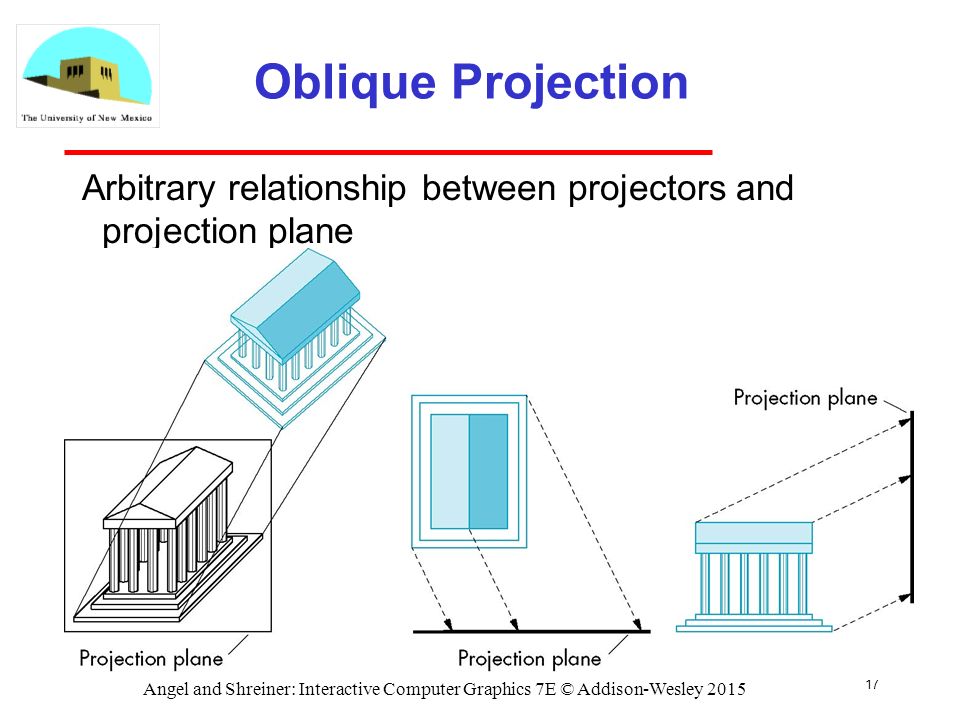 The University of New Mexico

Oblique Projection

Arbitrary relationship between projectors and projection plane

Projection plane

Projection plane

Projection plane

Angel and Shreiner: Interactive Computer Graphics 7E © Addison-Wesley 2015

17